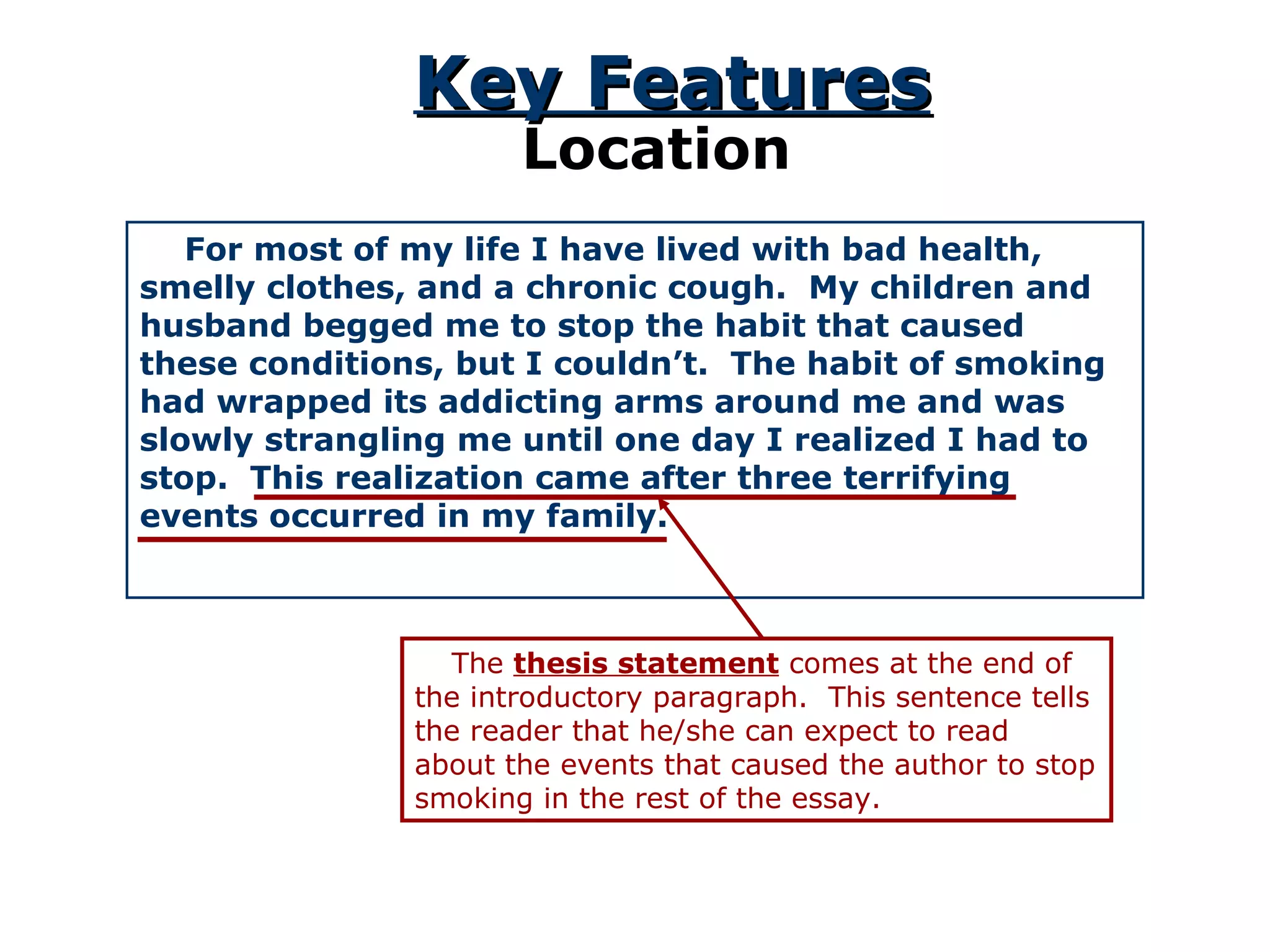 Key Features
Location

For most of my life I have lived with bad health, smelly clothes, and a chronic cough. My children and husband begged me to stop the habit that caused these conditions, but I couldn’t. The habit of smoking had wrapped its addicting arms around me and was slowly strangling me until one day I realized I had to stop. This realization came after three terrifying events occurred in my family.

The thesis statement comes at the end of the introductory paragraph. This sentence tells the reader that he/she can expect to read about the events that caused the author to stop smoking in the rest of the essay.